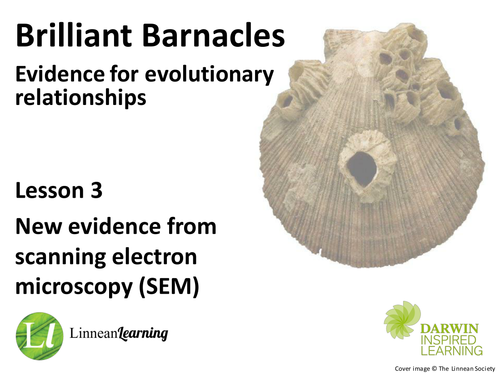 Brilliant Barnacles

Evidence for evolutionary relationships

Lesson 3

New evidence from scanning electron microscopy (SEM)

Ll LinneanLearning

DARWIN INSPIRED LEARNING

Cover image © The Linnean Society